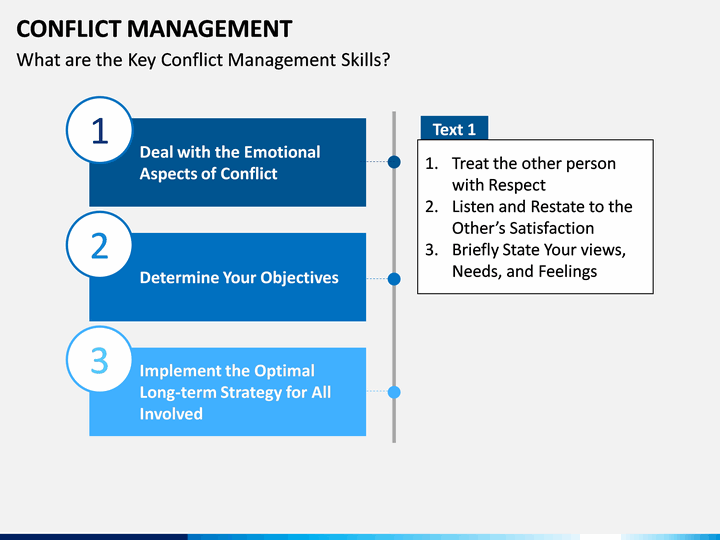 CONFLICT MANAGEMENT

What are the Key Conflict Management Skills?

1

Deal with the Emotional Aspects of Conflict

2

Determine Your Objectives

3

Implement the Optimal Long-term Strategy for All Involved

Text 1

1. Treat the other person with Respect
2. Listen and Restate to the Other's Satisfaction
3. Briefly State Your views, Needs, and Feelings